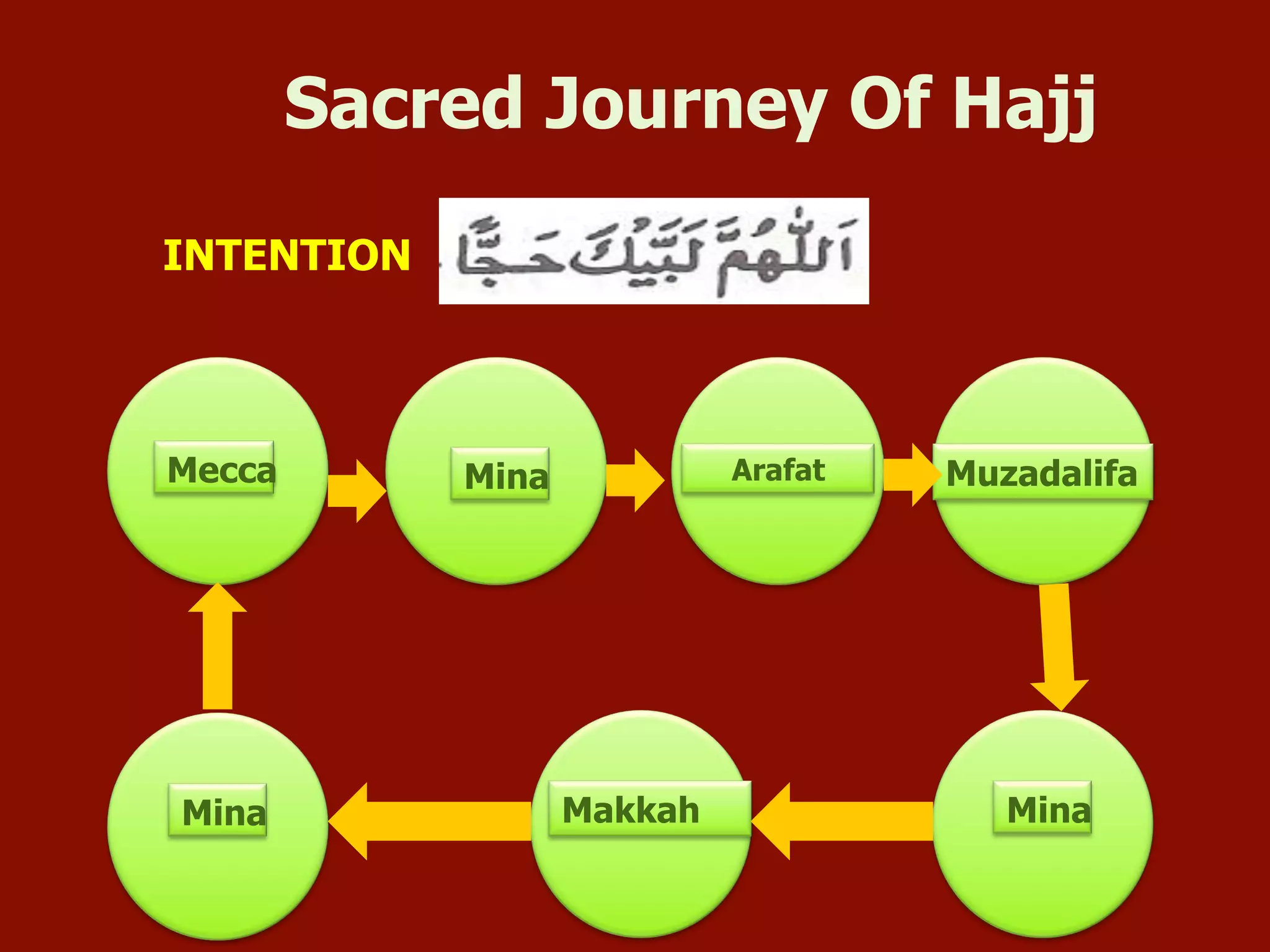 Sacred Journey Of Hajj

INTENTION اَللّٰهُمَّ لَبَّيْكَ حَجًّا

Mecca

Mina

Arafat

Muzadalifa

Mina

Makkah

Mina